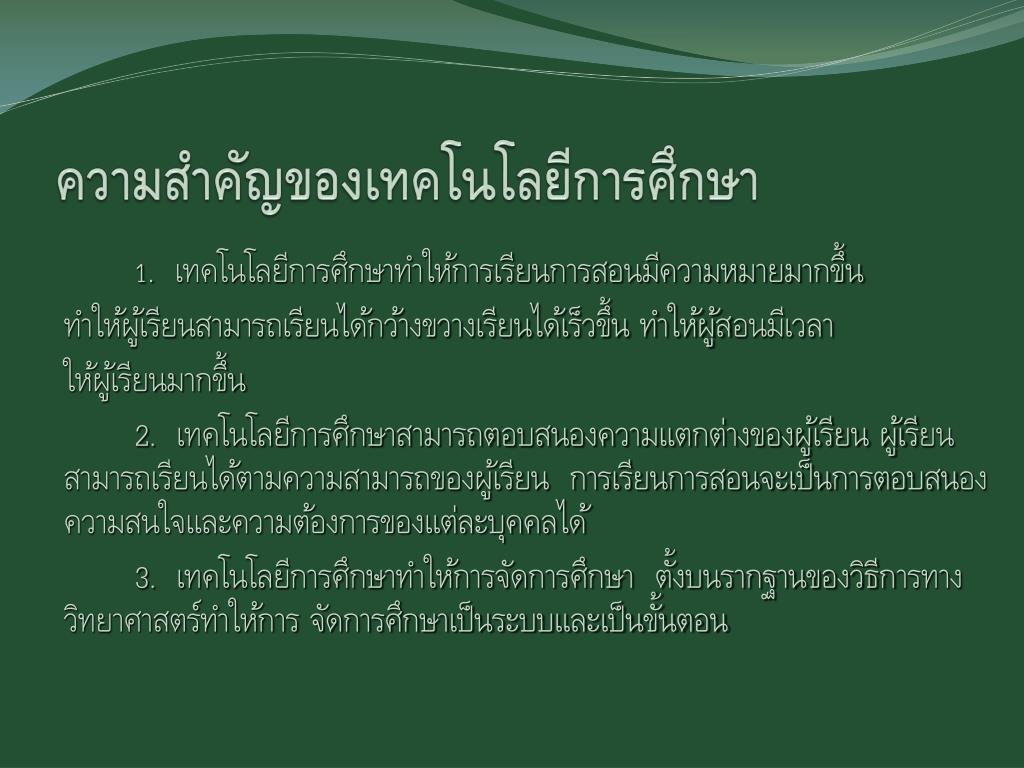 ความสำคัญของเทคโนโลยีการศึกษา

1. เทคโนโลยีการศึกษาทำให้การเรียนการสอนมีความหมายมากขึ้น ทำให้ผู้เรียนสามารถเรียนได้กว้างขวางเรียนได้เร็วขึ้น ทำให้ผู้สอนมีเวลาให้ผู้เรียนมากขึ้น

2. เทคโนโลยีการศึกษาสามารถตอบสนองความแตกต่างของผู้เรียน ผู้เรียนสามารถเรียนได้ตามความสามารถของผู้เรียน การเรียนการสอนจะเป็นการตอบสนองความสนใจและความต้องการของแต่ละบุคคลได้

3. เทคโนโลยีการศึกษาทำให้การจัดการศึกษา ตั้งบนรากฐานของวิธีการทางวิทยาศาสตร์ทำให้การ จัดการศึกษาเป็นระบบและเป็นขั้นตอน